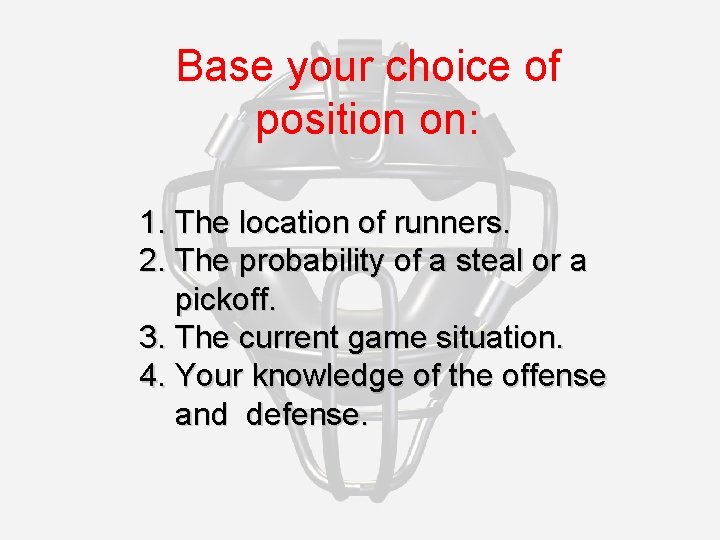 Base your choice of position on:

1. The location of runners.
2. The probability of a steal or a pickoff.
3. The current game situation.
4. Your knowledge of the offense and defense.